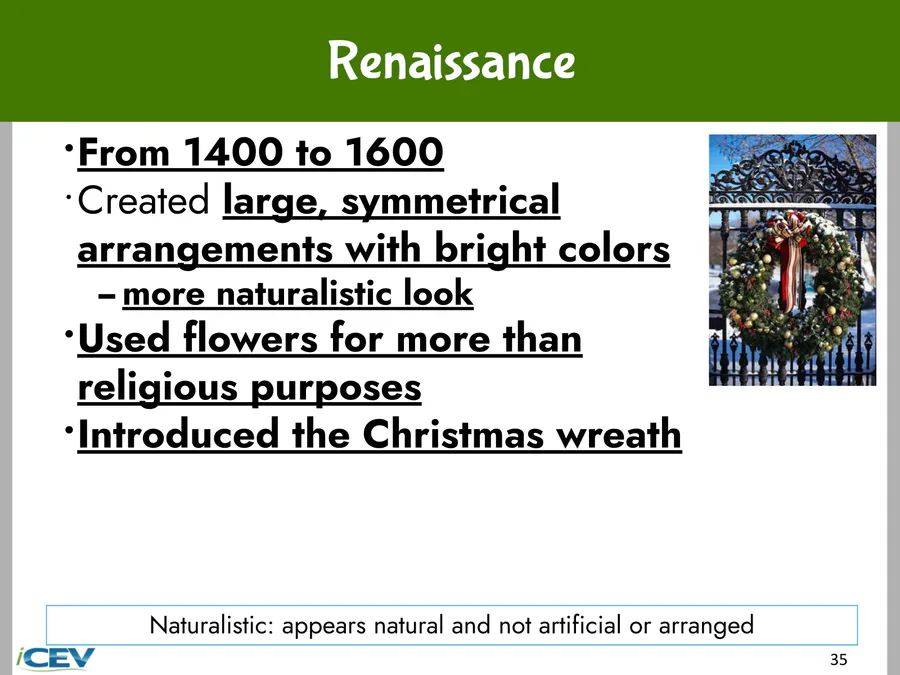 Renaissance

• From 1400 to 1600
• Created large, symmetrical arrangements with bright colors
– more naturalistic look
• Used flowers for more than religious purposes
• Introduced the Christmas wreath

Naturalistic: appears natural and not artificial or arranged

iCEV

35